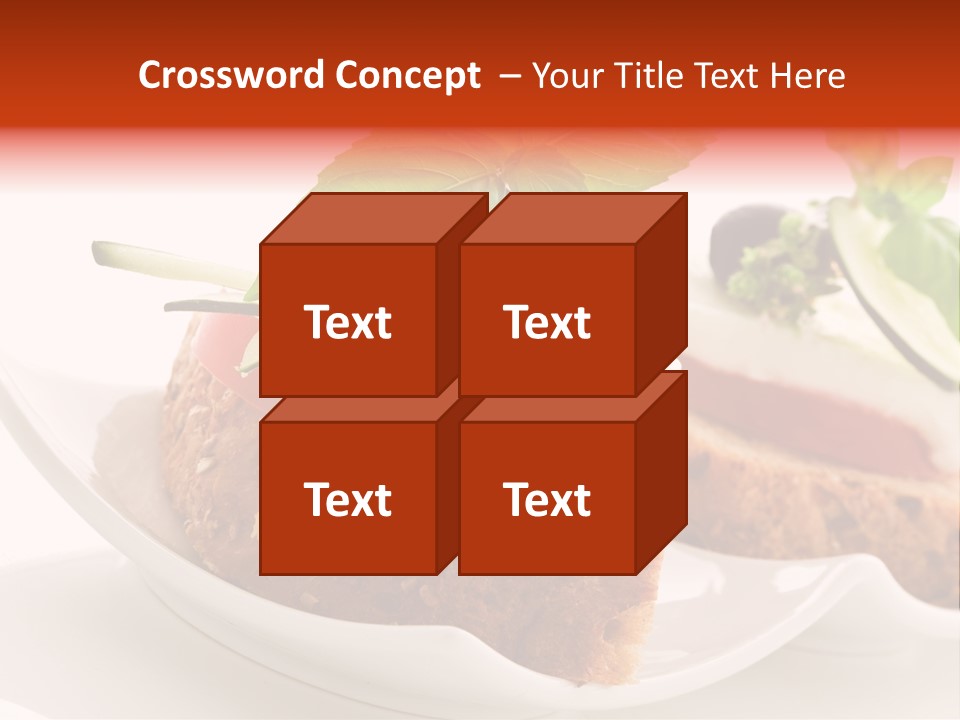 Crossword Concept – Your Title Text Here

Text

Text

Text

Text